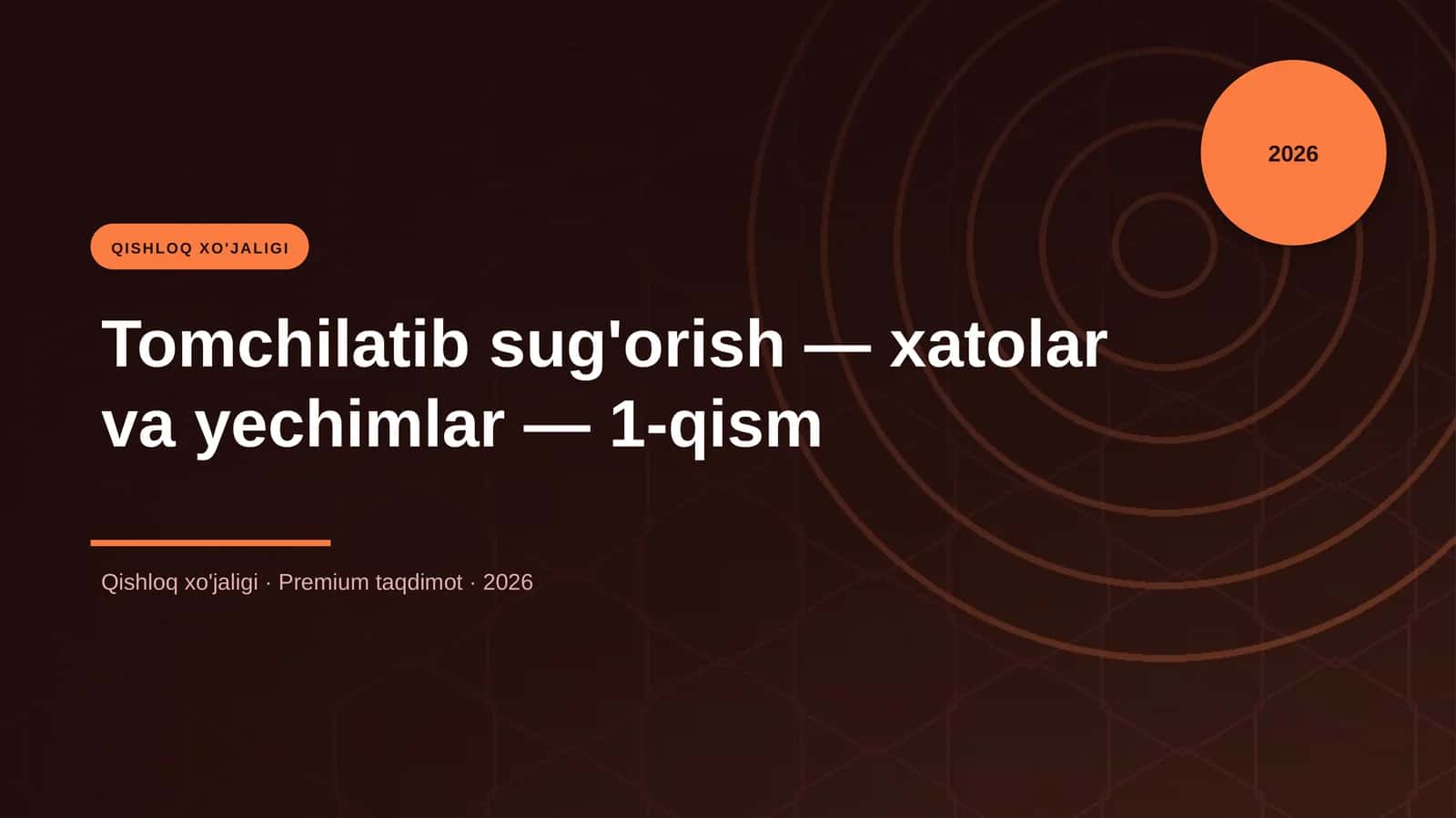 2026

QISHLOQ XO'JALIGI

Tomchilatib sug'orish — xatolar va yechimlar — 1-qism

Qishloq xo'jaligi · Premium taqdimot · 2026